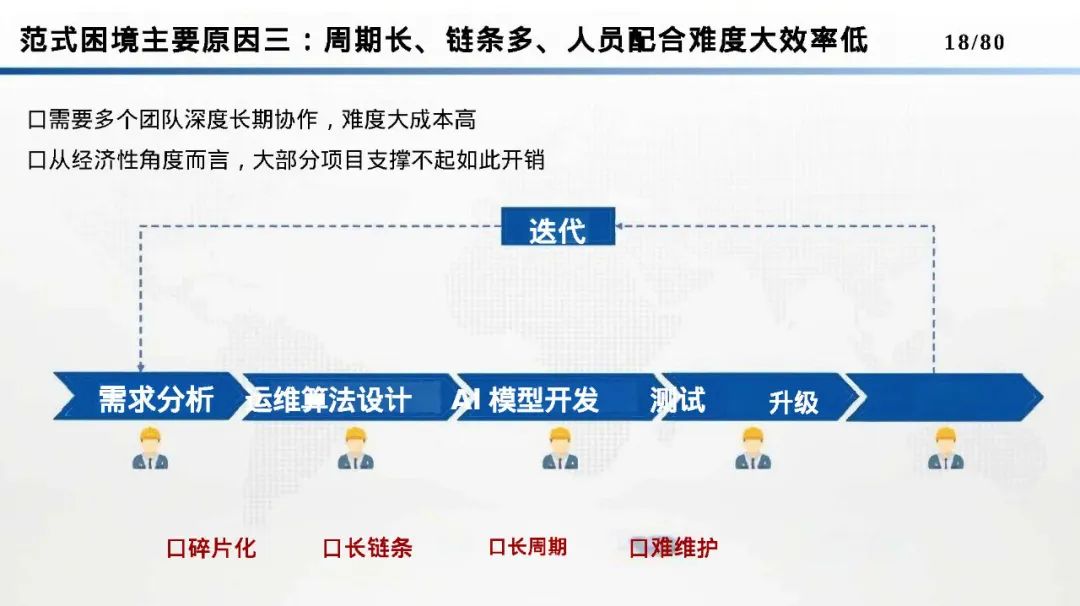 范式困境主要原因三：周期长、链条多、人员配合难度大效率低

18/80

口需要多个团队深度长期协作，难度大成本高

口从经济性角度而言，大部分项目支撑不起如此开销

迭代

需求分析

运维算法设计

AI 模型开发

测试

升级

口碎片化

口长链条

口长周期

口难维护